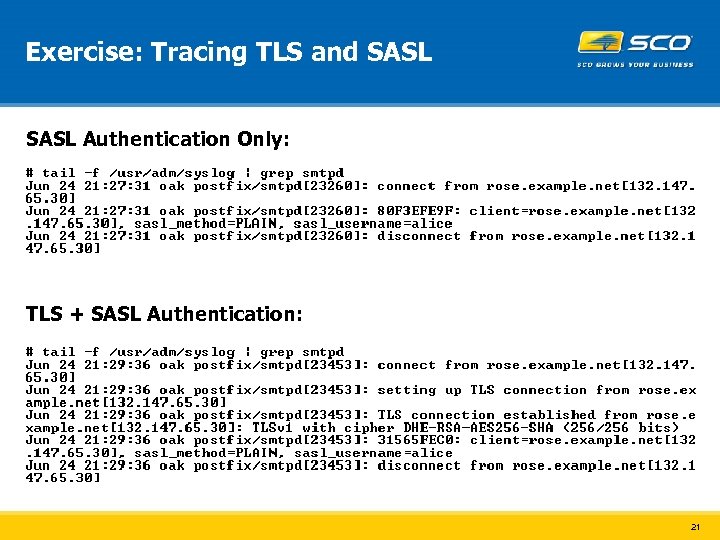 Exercise: Tracing TLS and SASL

SCO
SCO GROWS YOUR BUSINESS

SASL Authentication Only:

# tail -f /usr/adm/syslog | grep smtpd
Jun 24 21:27:31 oak postfix/smtpd[23260]: connect from rose.example.net[132.147.65.30]
Jun 24 21:27:31 oak postfix/smtpd[23260]: 80F3EFE9F: client=rose.example.net[132.147.65.30], sasl_method=PLAIN, sasl_username=alice
Jun 24 21:27:31 oak postfix/smtpd[23260]: disconnect from rose.example.net[132.147.65.30]

TLS + SASL Authentication:

# tail -f /usr/adm/syslog | grep smtpd
Jun 24 21:29:36 oak postfix/smtpd[23453]: connect from rose.example.net[132.147.65.30]
Jun 24 21:29:36 oak postfix/smtpd[23453]: setting up TLS connection from rose.example.net[132.147.65.30]
Jun 24 21:29:36 oak postfix/smtpd[23453]: TLS connection established from rose.example.net[132.147.65.30]: TLSv1 with cipher DHE-RSA-AES256-SHA (256/256 bits)
Jun 24 21:29:36 oak postfix/smtpd[23453]: 31565FEC0: client=rose.example.net[132.147.65.30], sasl_method=PLAIN, sasl_username=alice
Jun 24 21:29:36 oak postfix/smtpd[23453]: disconnect from rose.example.net[132.147.65.30]

21